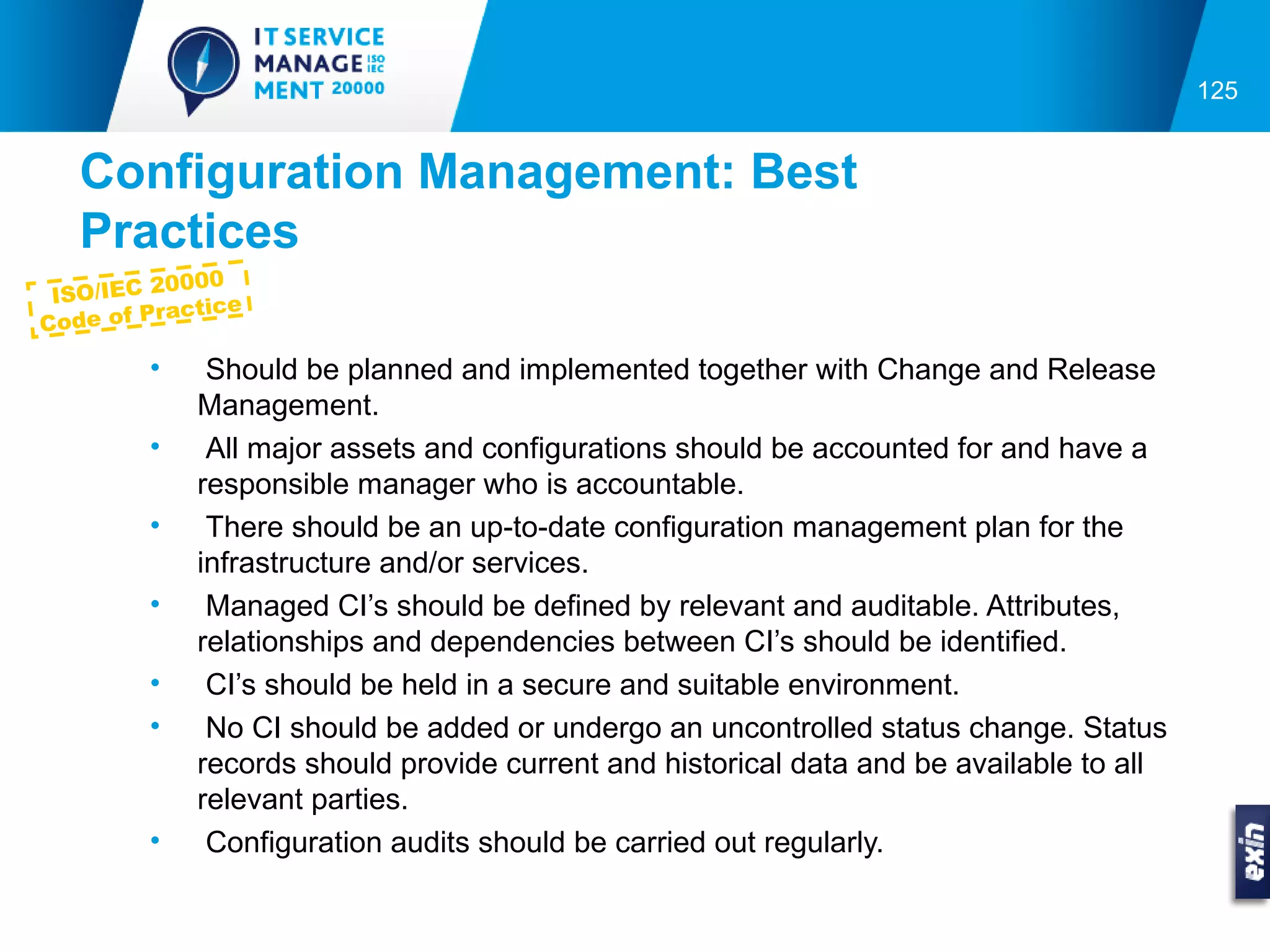 IT SERVICE MANAGE ISO IEC MENT 20000

125

Configuration Management: Best Practices

ISO/IEC 20000 Code of Practice

• Should be planned and implemented together with Change and Release Management.
• All major assets and configurations should be accounted for and have a responsible manager who is accountable.
• There should be an up-to-date configuration management plan for the infrastructure and/or services.
• Managed CI’s should be defined by relevant and auditable. Attributes, relationships and dependencies between CI’s should be identified.
• CI’s should be held in a secure and suitable environment.
• No CI should be added or undergo an uncontrolled status change. Status records should provide current and historical data and be available to all relevant parties.
• Configuration audits should be carried out regularly.

exin